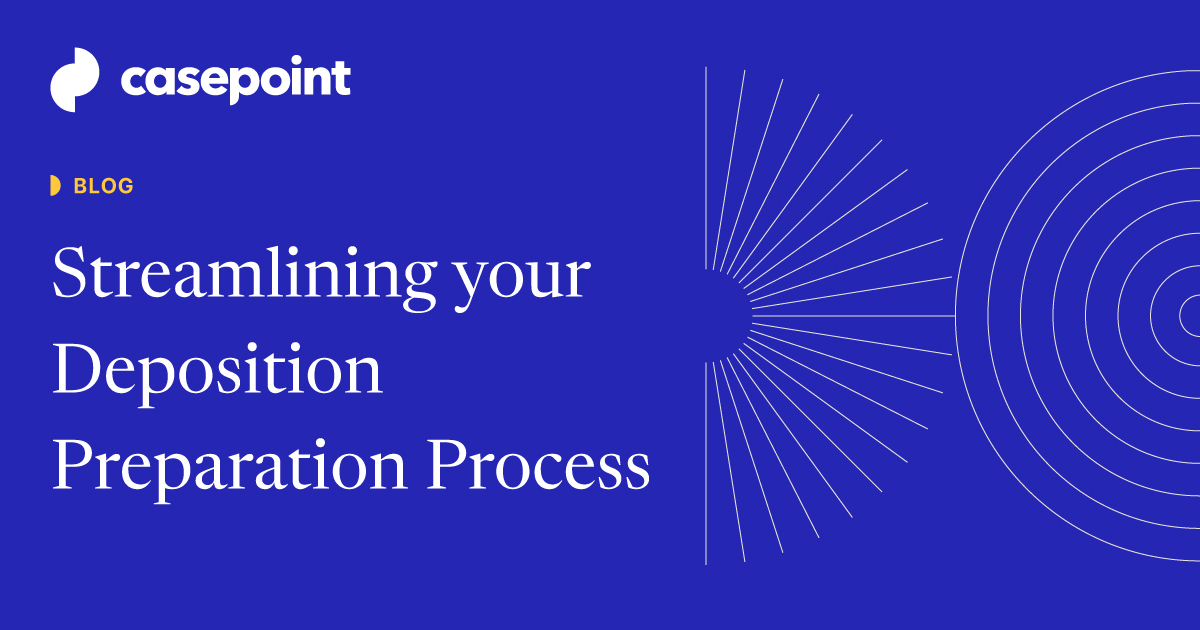 casepoint

BLOG

Streamlining your Deposition Preparation Process